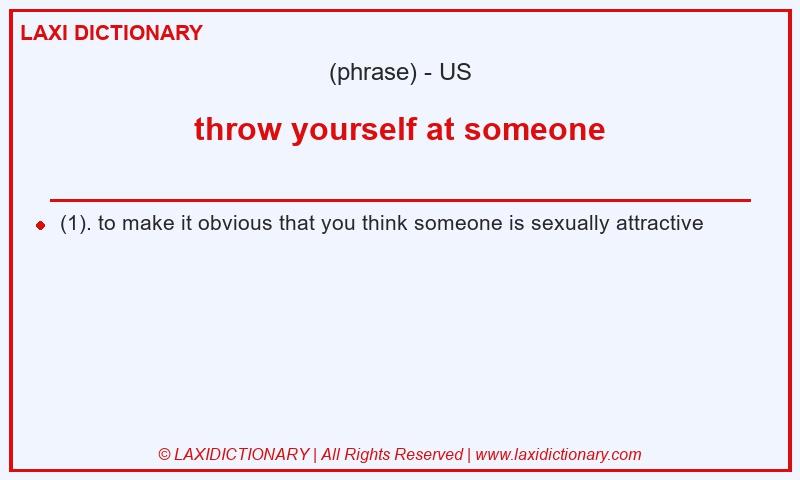 LAXI DICTIONARY

(phrase) - US

throw yourself at someone

(1). to make it obvious that you think someone is sexually attractive

© LAXIDICTIONARY | All Rights Reserved | www.laxidictionary.com